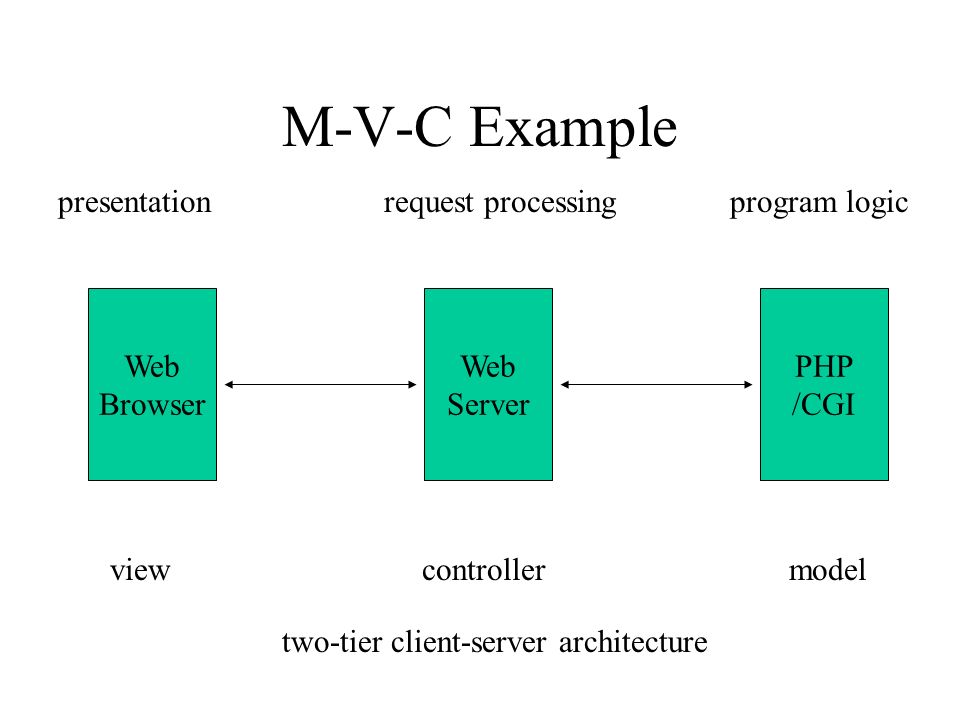 M-V-C Example

presentation

request processing

program logic

Web Browser

Web Server

PHP /CGI

view

controller

model

two-tier client-server architecture